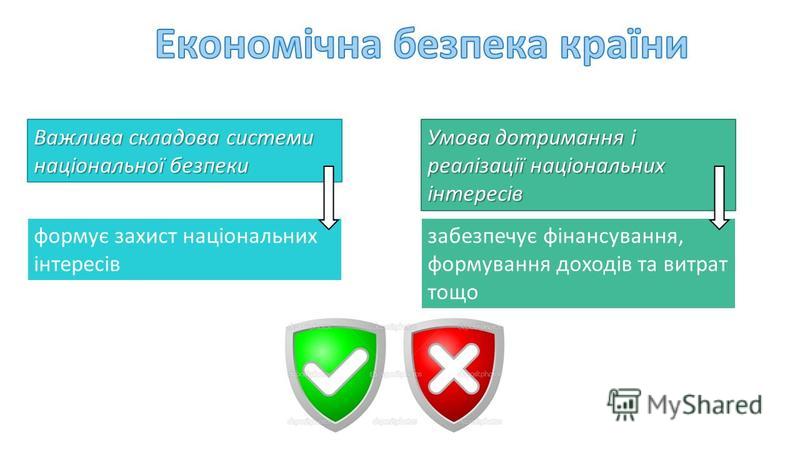 Економічна безпека країни

Важлива складова системи національної безпеки

формує захист національних інтересів

Умова дотримання і реалізації національних інтересів

забезпечує фінансування, формування доходів та витрат тощо

MyShared